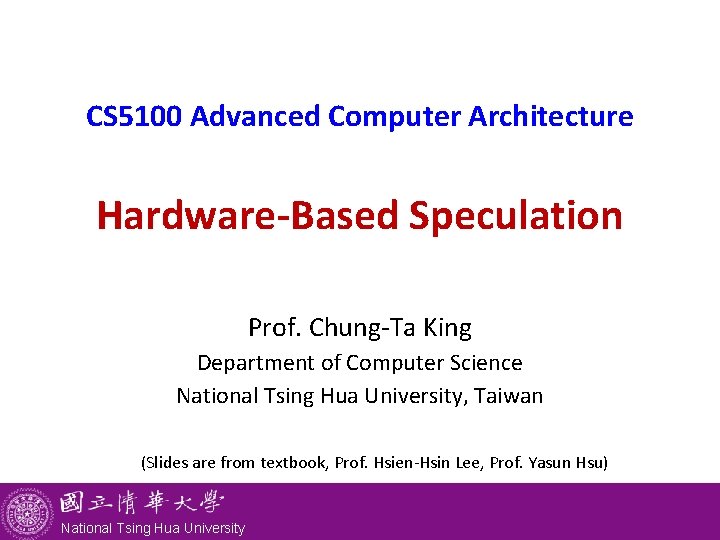 CS5100 Advanced Computer Architecture

Hardware-Based Speculation

Prof. Chung-Ta King
Department of Computer Science
National Tsing Hua University, Taiwan

(Slides are from textbook, Prof. Hsien-Hsin Lee, Prof. Yasun Hsu)

國立清華大學
National Tsing Hua University